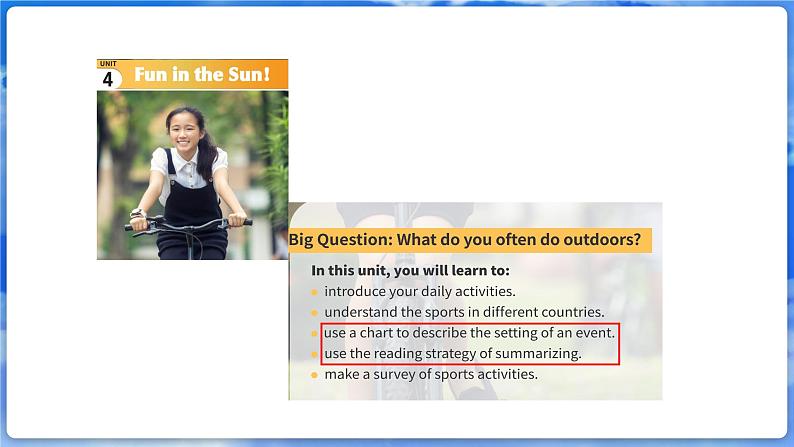 UNIT 4 Fun in the Sun!

Big Question: What do you often do outdoors?

In this unit, you will learn to:
- introduce your daily activities.
- understand the sports in different countries.
- use a chart to describe the setting of an event.
- use the reading strategy of summarizing.
- make a survey of sports activities.